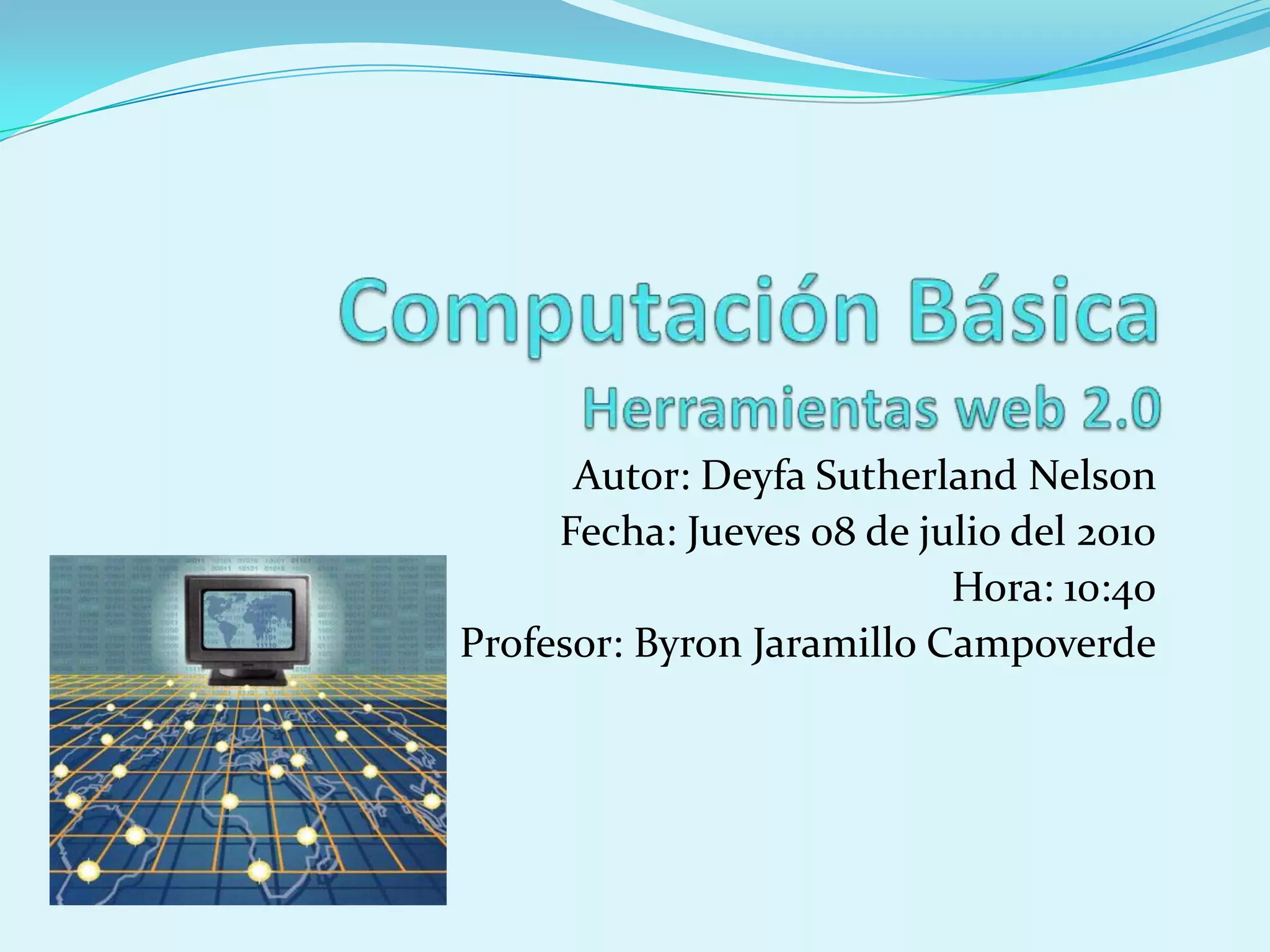 Computación Básica
Herramientas web 2.0

Autor: Deyfa Sutherland Nelson
Fecha: Jueves 08 de julio del 2010
Hora: 10:40
Profesor: Byron Jaramillo Campoverde